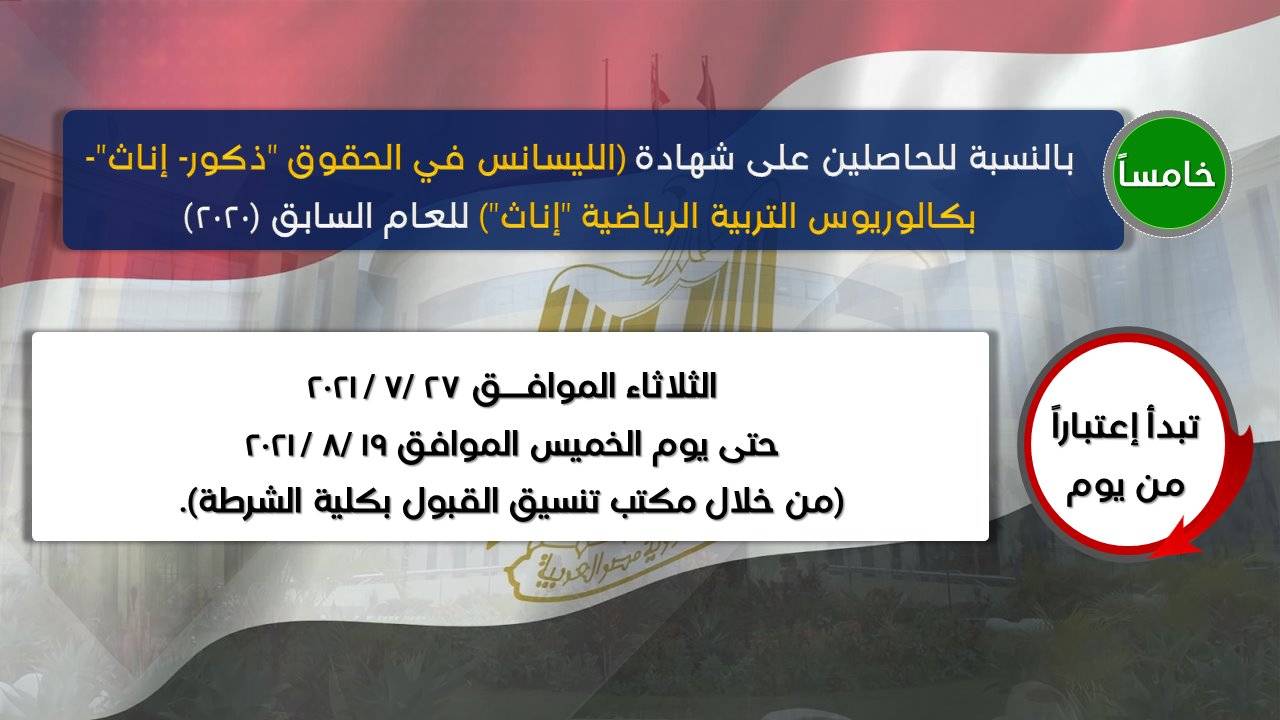 خامساً

بالنسبة للحاصلين على شهادة (الليسانس في الحقوق "ذكور- إناث"- بكالوريوس التربية الرياضية "إناث") للعام السابق (٢٠٢٠)

تبدأ إعتباراً من يوم

الثلاثاء الموافــق ٢٧ /٧ /٢٠٢١
حتى يوم الخميس الموافق ١٩ /٨ /٢٠٢١
(من خلال مكتب تنسيق القبول بكلية الشرطة).

جمهورية مصر العربية